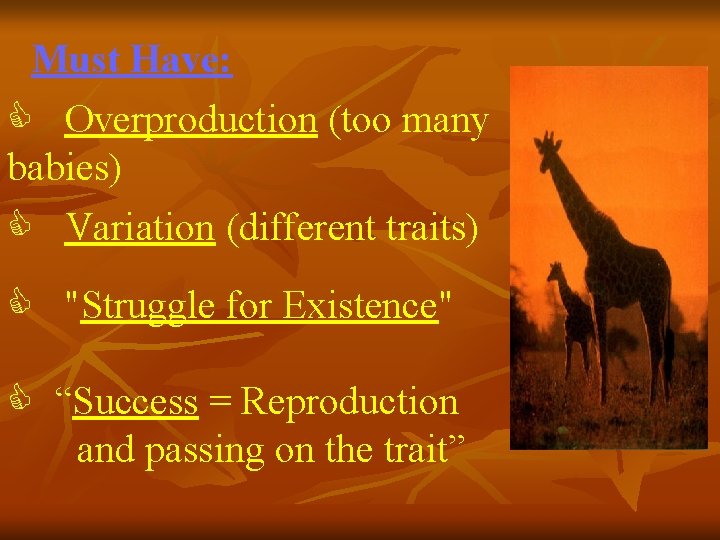 Must Have:

Overproduction (too many babies)

Variation (different traits)

"Struggle for Existence"

“Success = Reproduction and passing on the trait”